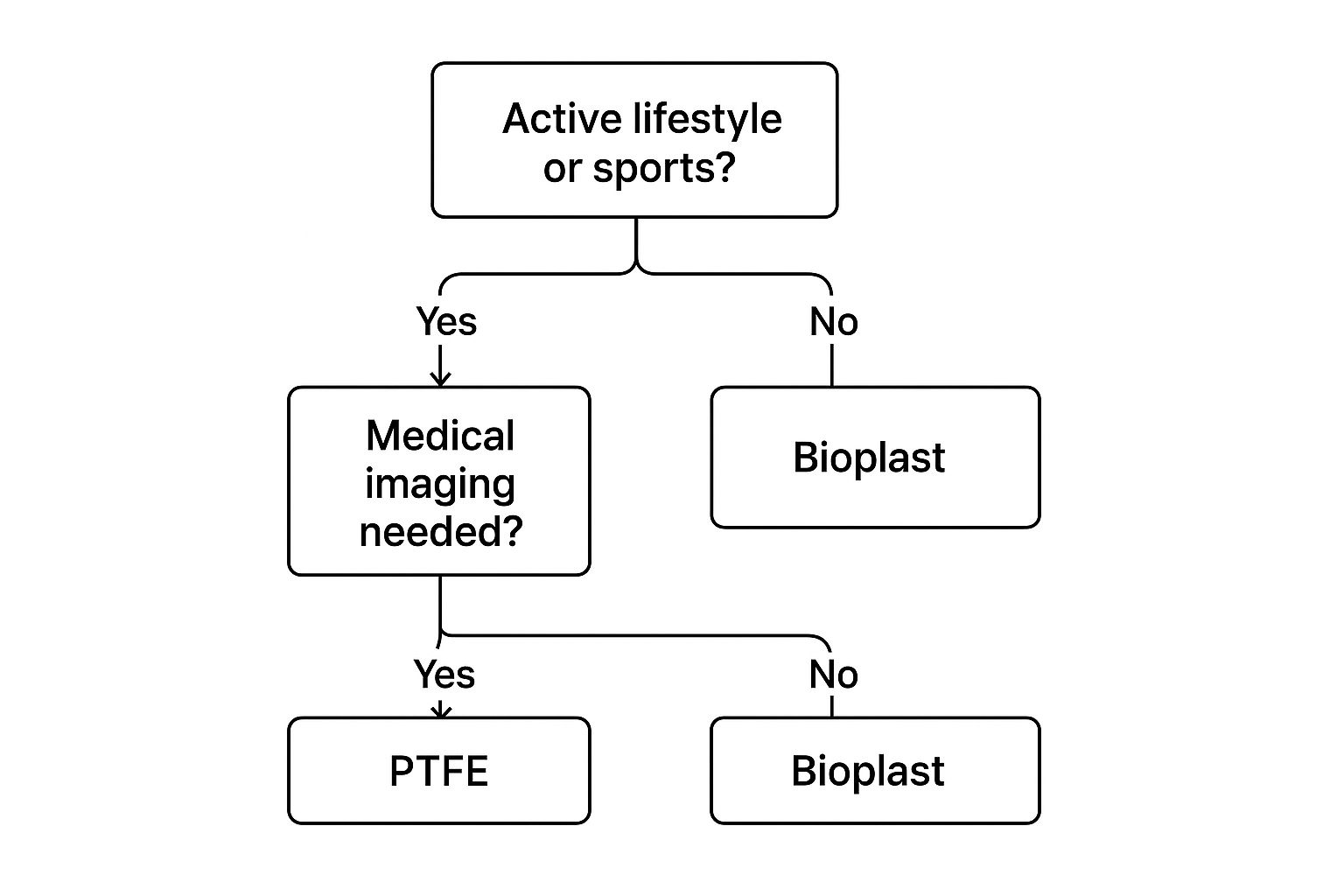 Active lifestyle or sports?

Yes

No

Medical imaging needed?

Bioplast

Yes

No

PTFE

Bioplast